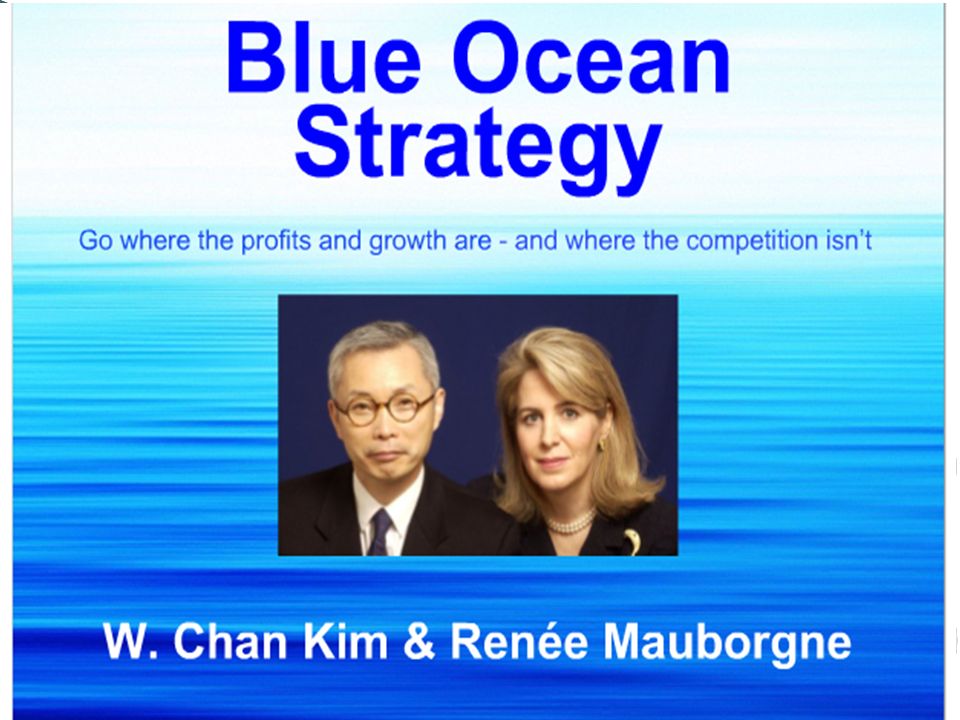 Blue Ocean Strategy

Go where the profits and growth are - and where the competition isn't

W. Chan Kim & Renée Mauborgne